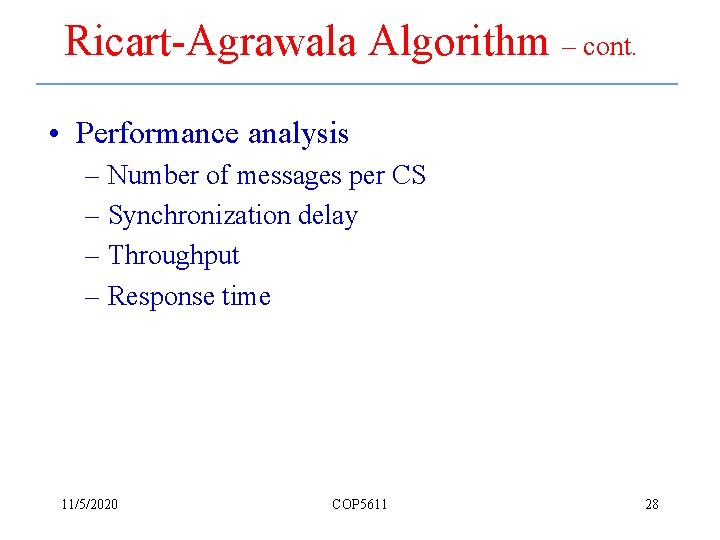 Ricart-Agrawala Algorithm – cont.

• Performance analysis
– Number of messages per CS
– Synchronization delay
– Throughput
– Response time

11/5/2020

COP5611

28